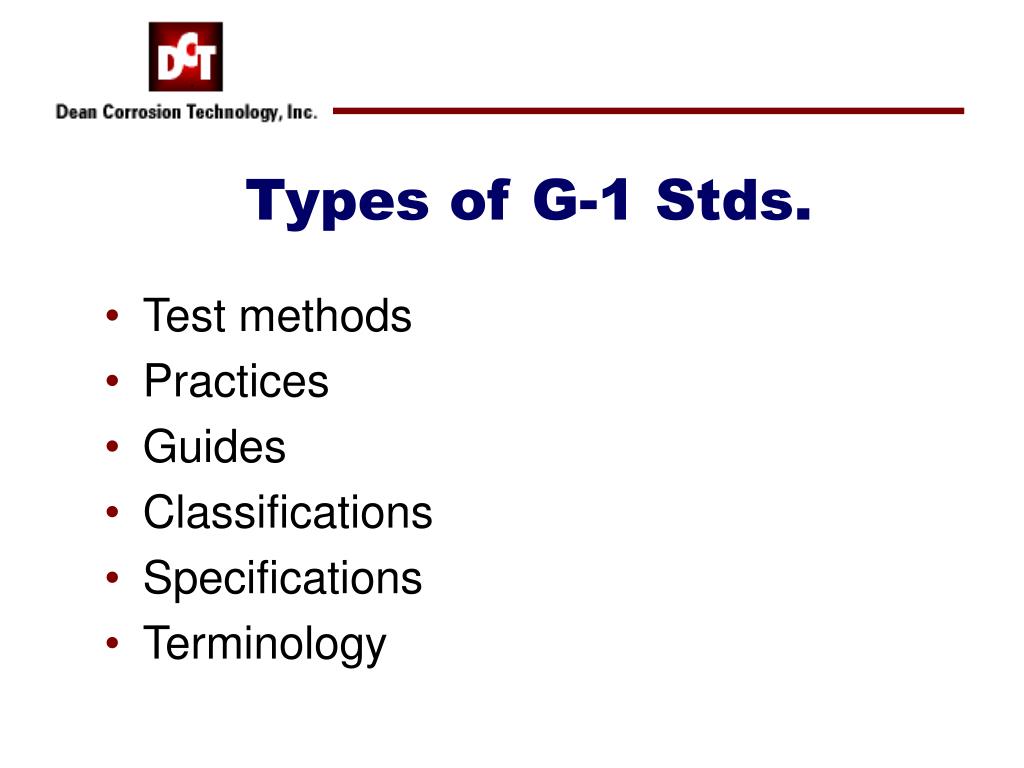 DCT

Dean Corrosion Technology, Inc.

Types of G-1 Stds.

• Test methods
• Practices
• Guides
• Classifications
• Specifications
• Terminology